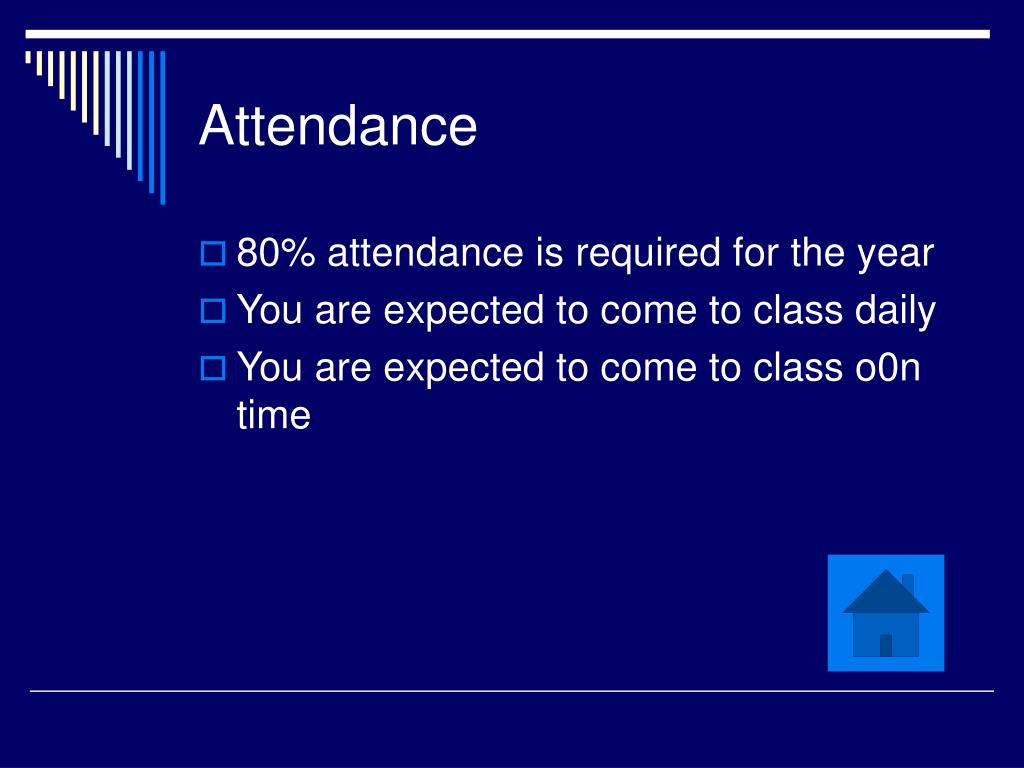 Attendance

80% attendance is required for the year

You are expected to come to class daily

You are expected to come to class o0n time